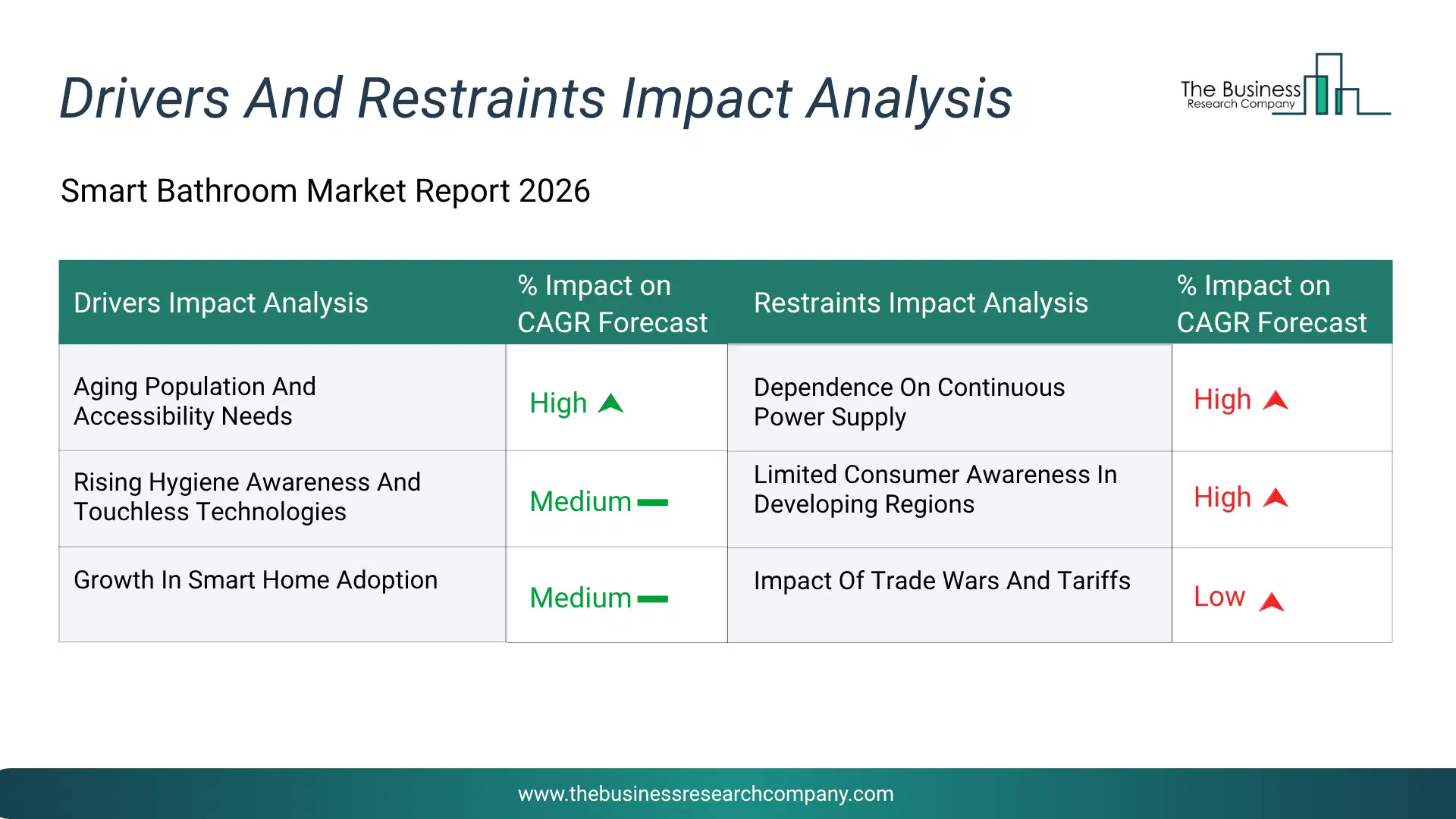 Drivers And Restraints Impact Analysis

The Business Research Company

Smart Bathroom Market Report 2026

| Drivers Impact Analysis | % Impact on CAGR Forecast | Restraints Impact Analysis | % Impact on CAGR Forecast |
|---|---|---|---|
| Aging Population And Accessibility Needs | High | Dependence On Continuous Power Supply | High |
| Rising Hygiene Awareness And Touchless Technologies | Medium | Limited Consumer Awareness In Developing Regions | High |
| Growth In Smart Home Adoption | Medium | Impact Of Trade Wars And Tariffs | Low |

www.thebusinessresearchcompany.com